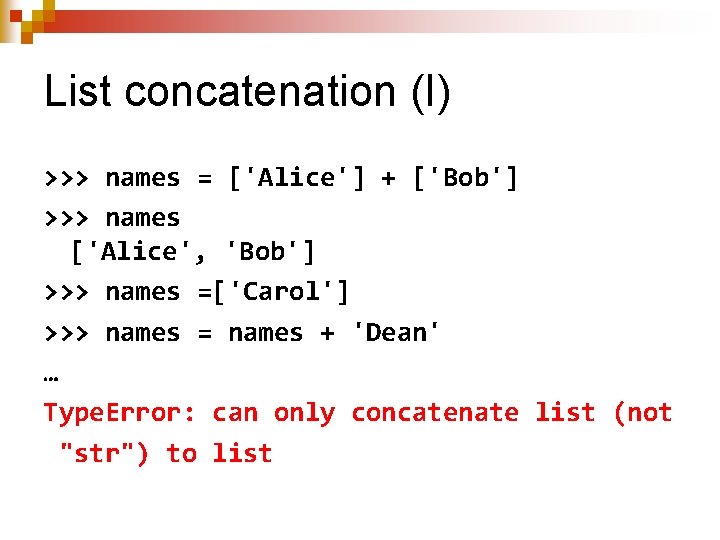 List concatenation (I)

>>> names = ['Alice'] + ['Bob']

>>> names
['Alice', 'Bob']

>>> names =['Carol']

>>> names = names + 'Dean'

…

TypeError: can only concatenate list (not "str") to list